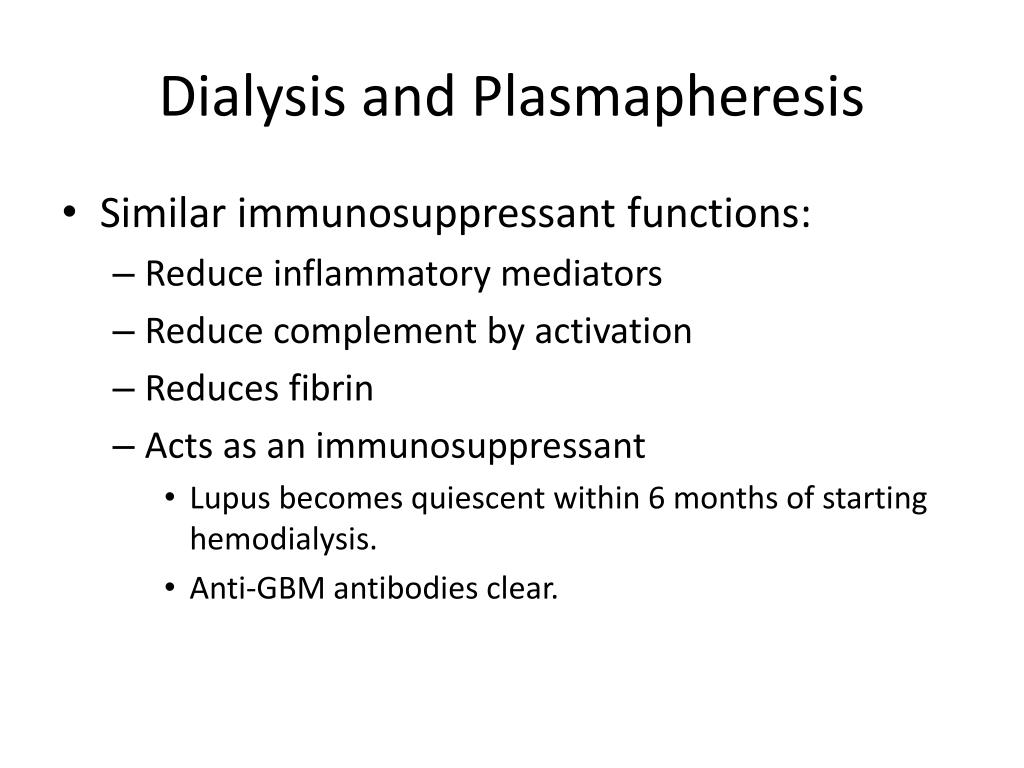 Dialysis and Plasmapheresis

• Similar immunosuppressant functions:
– Reduce inflammatory mediators
– Reduce complement by activation
– Reduces fibrin
– Acts as an immunosuppressant
• Lupus becomes quiescent within 6 months of starting hemodialysis.
• Anti-GBM antibodies clear.